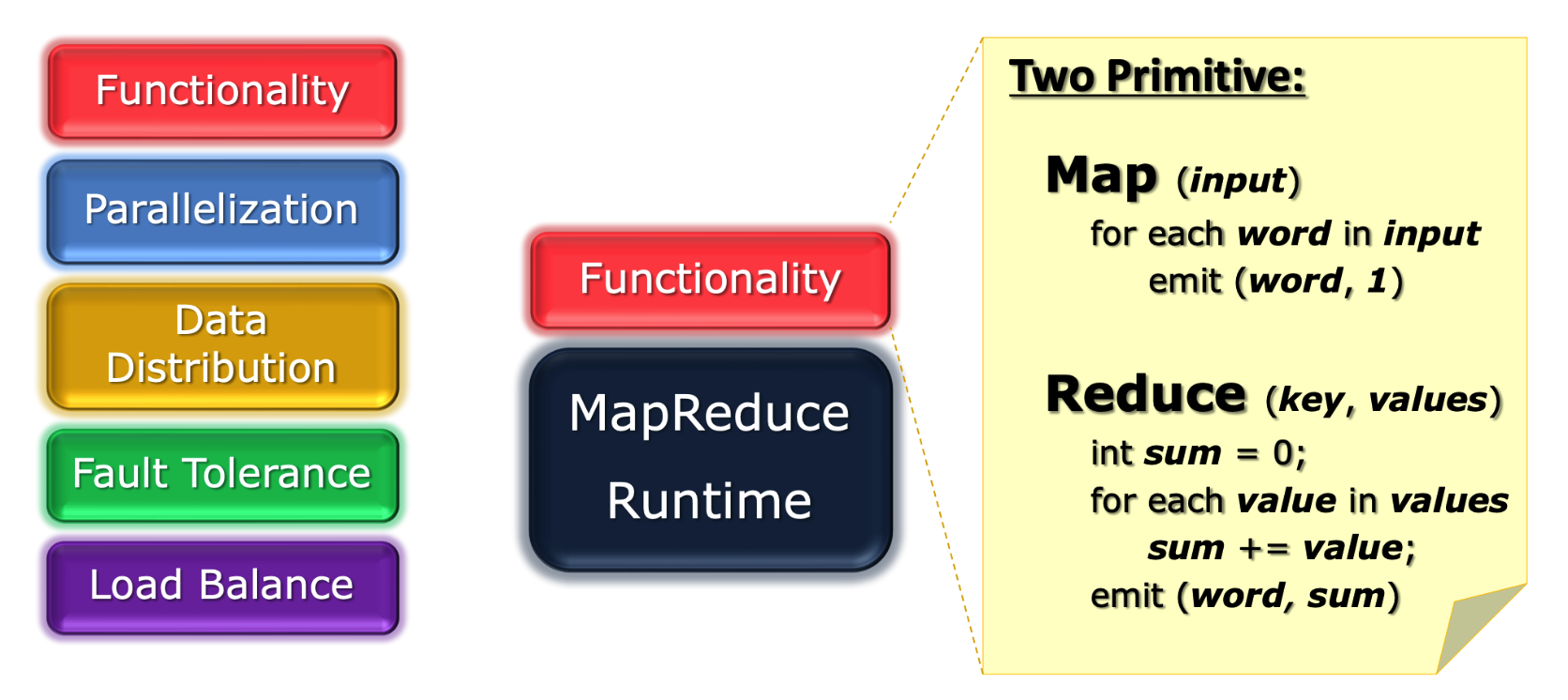 Functionality

Parallelization

Data Distribution

Fault Tolerance

Load Balance

Functionality

MapReduce Runtime

Two Primitive:

Map (input)
for each word in input
emit (word, 1)

Reduce (key, values)
int sum = 0;
for each value in values
sum += value;
emit (word, sum)